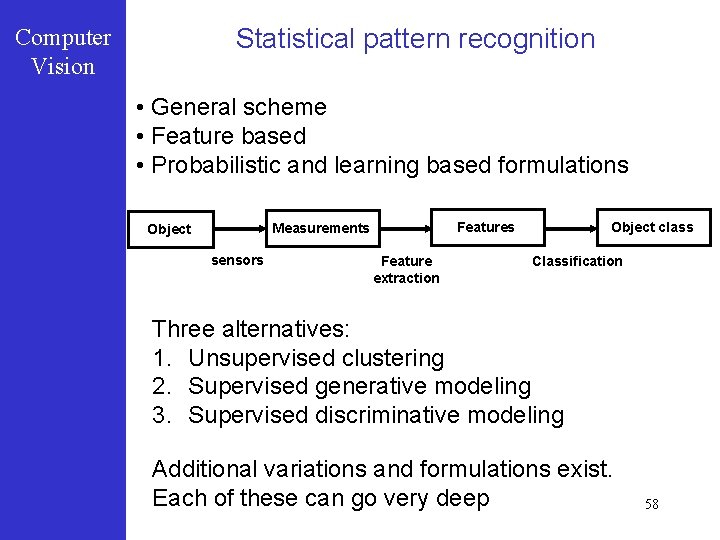 Computer Vision

Statistical pattern recognition

• General scheme
• Feature based
• Probabilistic and learning based formulations

Object
sensors
Measurements
Feature extraction
Features
Classification
Object class

Three alternatives:
1. Unsupervised clustering
2. Supervised generative modeling
3. Supervised discriminative modeling

Additional variations and formulations exist.
Each of these can go very deep

58